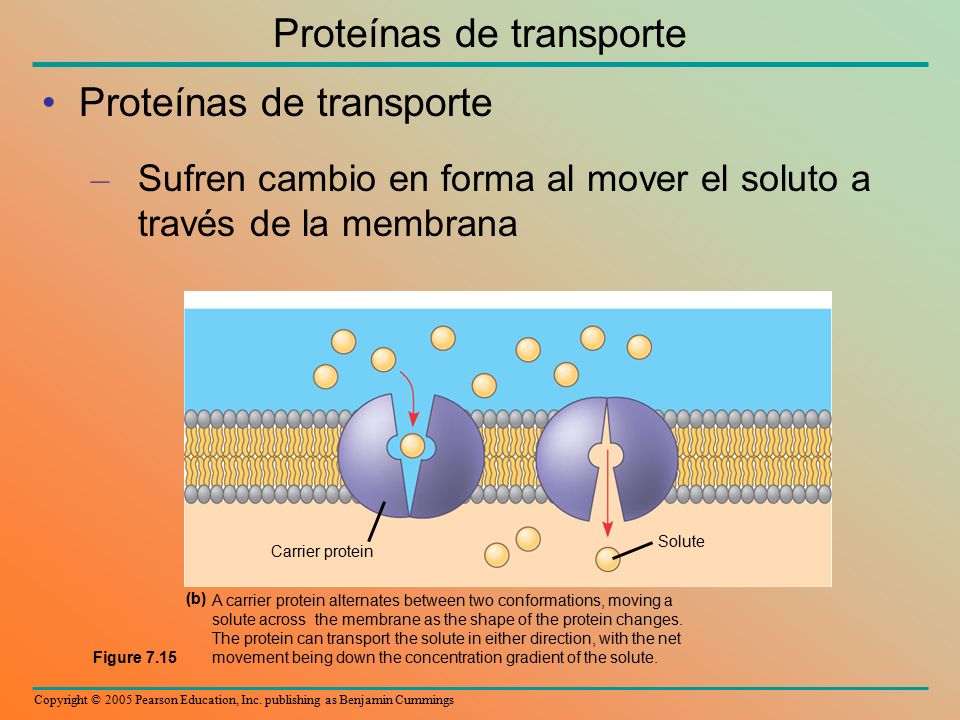 Proteínas de transporte

• Proteínas de transporte

– Sufren cambio en forma al mover el soluto a través de la membrana

Carrier protein

Solute

(b) A carrier protein alternates between two conformations, moving a solute across the membrane as the shape of the protein changes. The protein can transport the solute in either direction, with the net movement being down the concentration gradient of the solute.

Figure 7.15

Copyright © 2005 Pearson Education, Inc. publishing as Benjamin Cummings